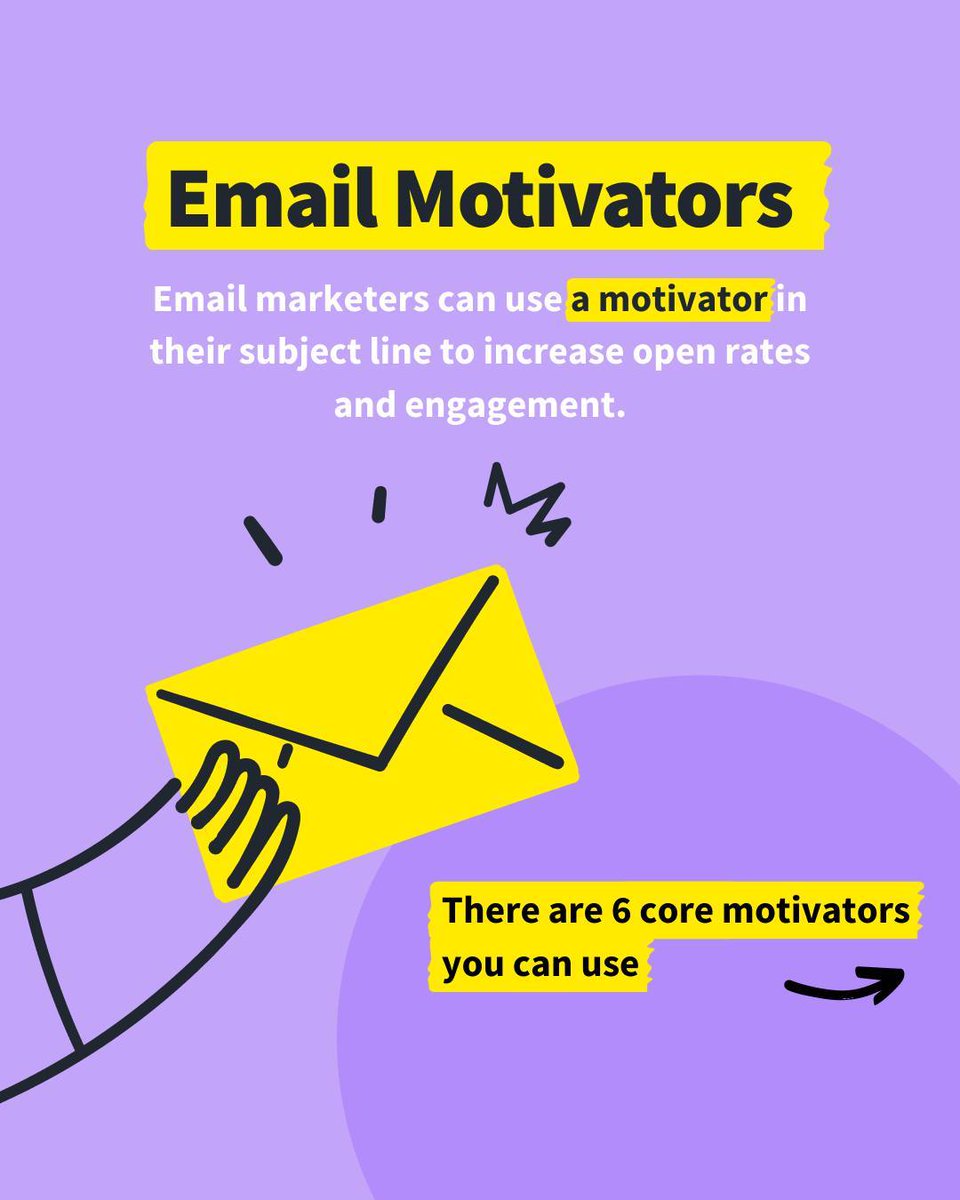 Email Motivators

Email marketers can use a motivator in their subject line to increase open rates and engagement.

There are 6 core motivators you can use